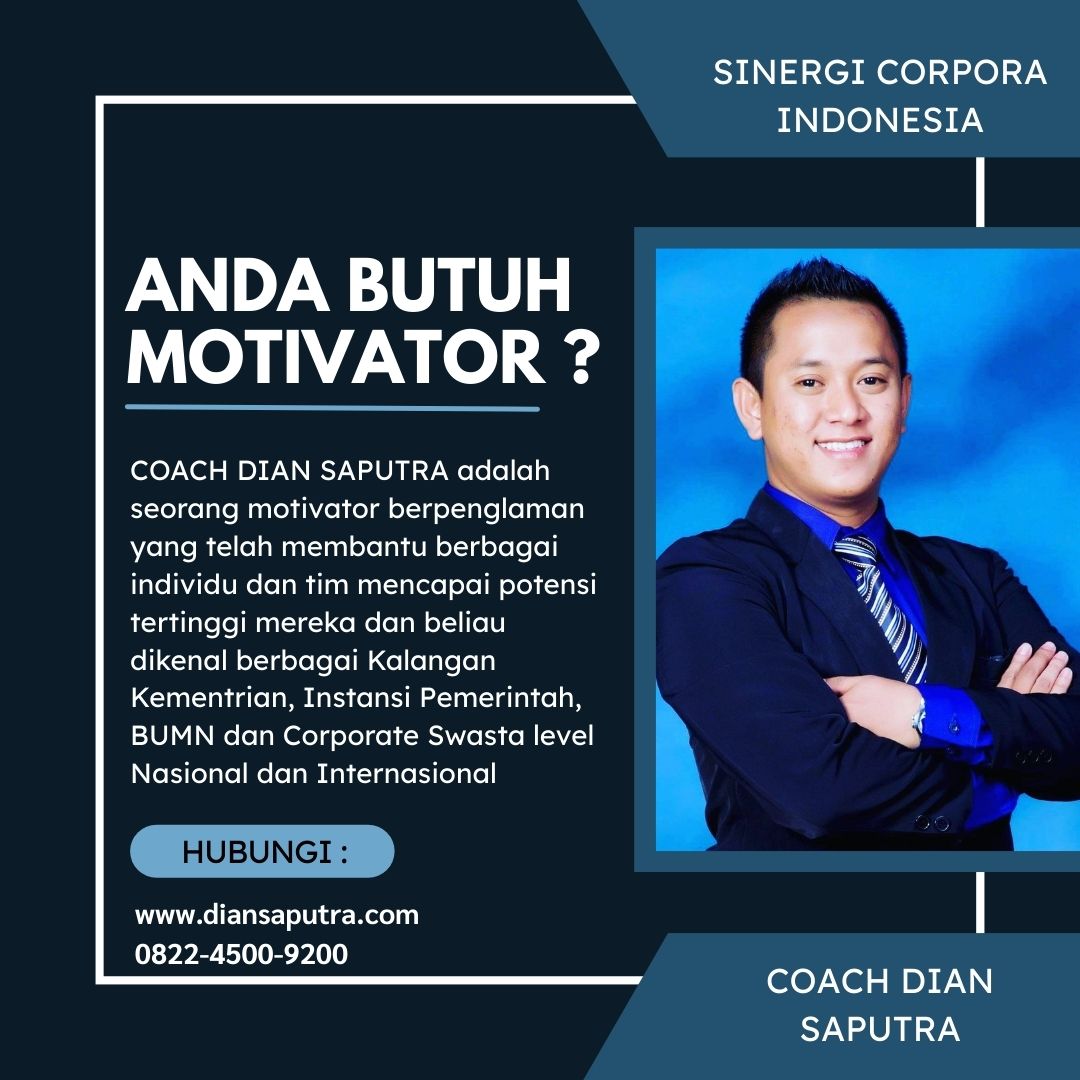 SINERGI CORPORA INDONESIA

ANDA BUTUH MOTIVATOR ?

COACH DIAN SAPUTRA adalah seorang motivator berpenglaman yang telah membantu berbagai individu dan tim mencapai potensi tertinggi mereka dan beliau dikenal berbagai Kalangan Kementrian, Instansi Pemerintah, BUMN dan Corporate Swasta level Nasional dan Internasional

HUBUNGI :

www.diansaputra.com
0822-4500-9200

COACH DIAN SAPUTRA